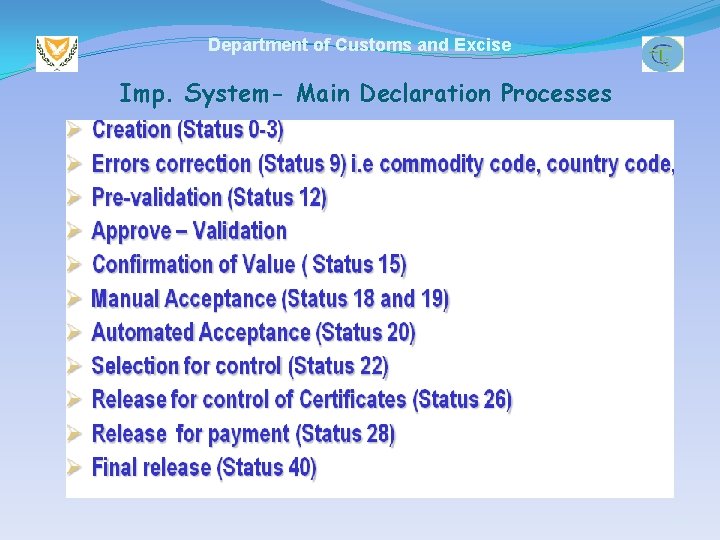 Department of Customs and Excise

Imp. System- Main Declaration Processes

➢ Creation (Status 0-3)
➢ Errors correction (Status 9) i.e commodity code, country code,
➢ Pre-validation (Status 12)
➢ Approve – Validation
➢ Confirmation of Value ( Status 15)
➢ Manual Acceptance (Status 18 and 19)
➢ Automated Acceptance (Status 20)
➢ Selection for control (Status 22)
➢ Release for control of Certificates (Status 26)
➢ Release for payment (Status 28)
➢ Final release (Status 40)